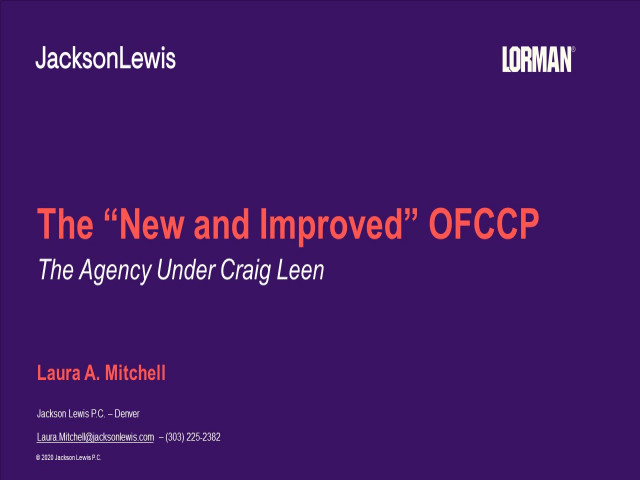 JacksonLewis

LORMAN®

The “New and Improved” OFCCP

The Agency Under Craig Leen

Laura A. Mitchell

Jackson Lewis P.C. – Denver

Laura.Mitchell@jacksonlewis.com – (303) 225-2382

© 2020 Jackson Lewis P.C.